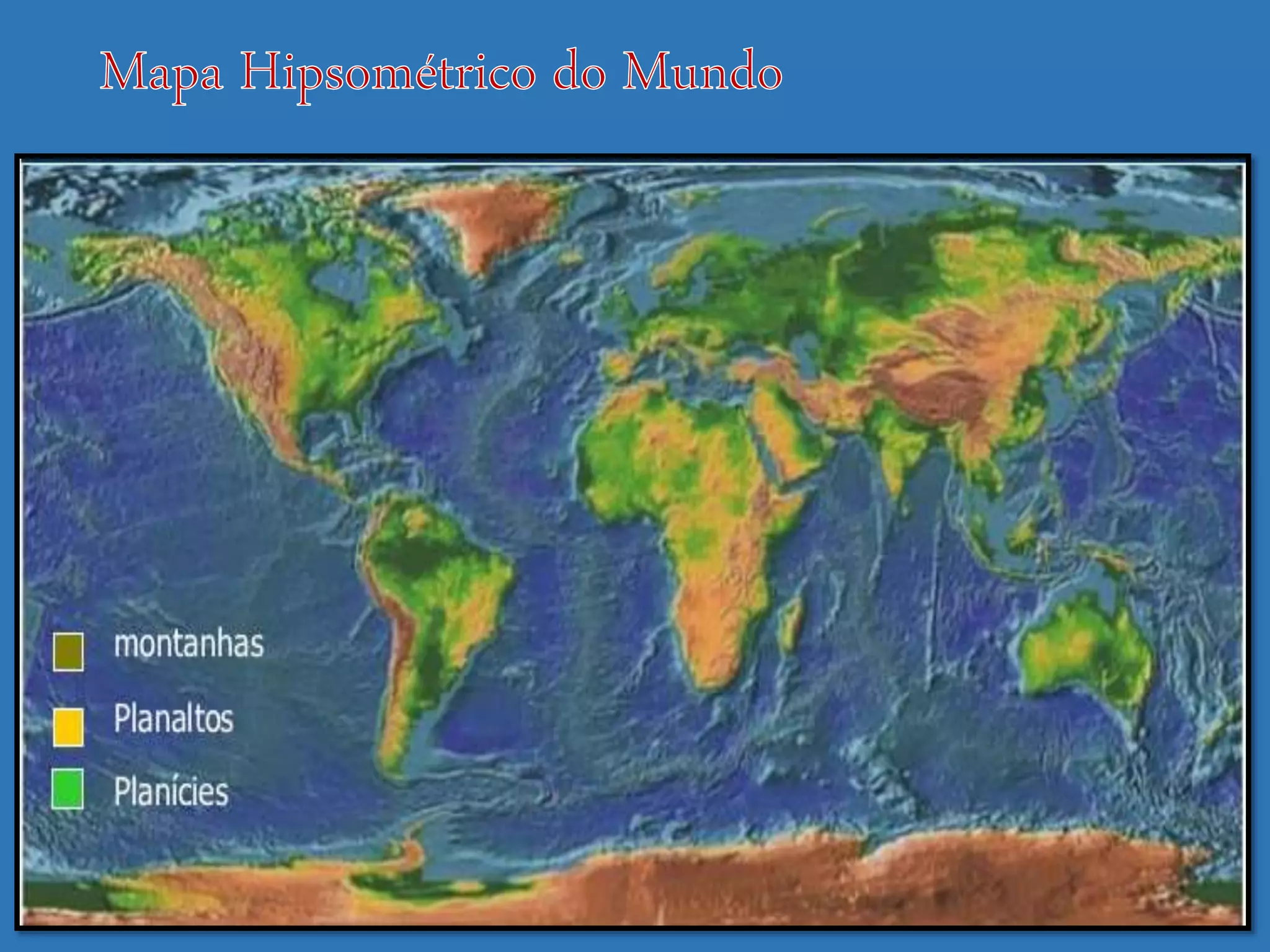 Mapa Hipsométrico do Mundo

montanhas

Planaltos

Planícies